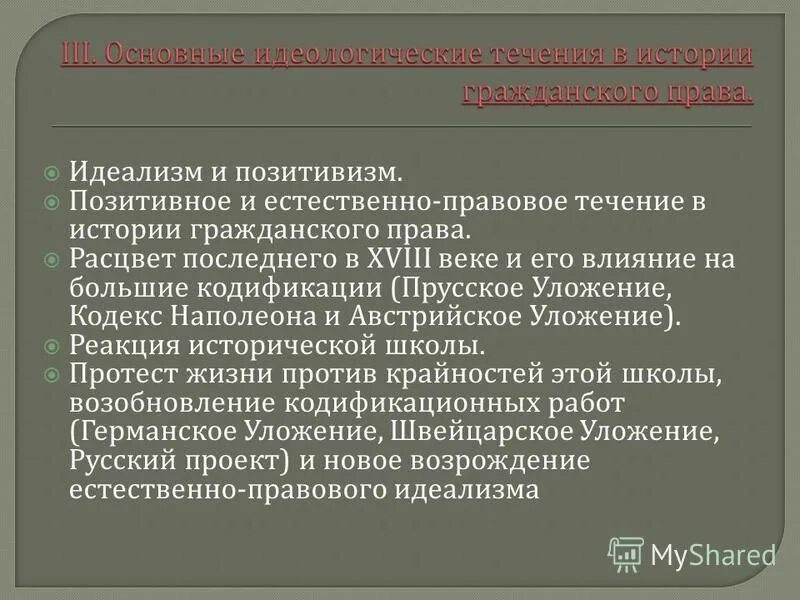 III. Основные идеологические течения в истории гражданского права.

Идеализм и позитивизм.
Позитивное и естественно-правовое течение в истории гражданского права.
Расцвет последнего в XVIII веке и его влияние на большие кодификации (Прусское Уложение, Кодекс Наполеона и Австрийское Уложение).
Реакция исторической школы.
Протест жизни против крайностей этой школы, возобновление кодификационных работ (Германское Уложение, Швейцарское Уложение, Русский проект) и новое возрождение естественно-правового идеализма

MyShared